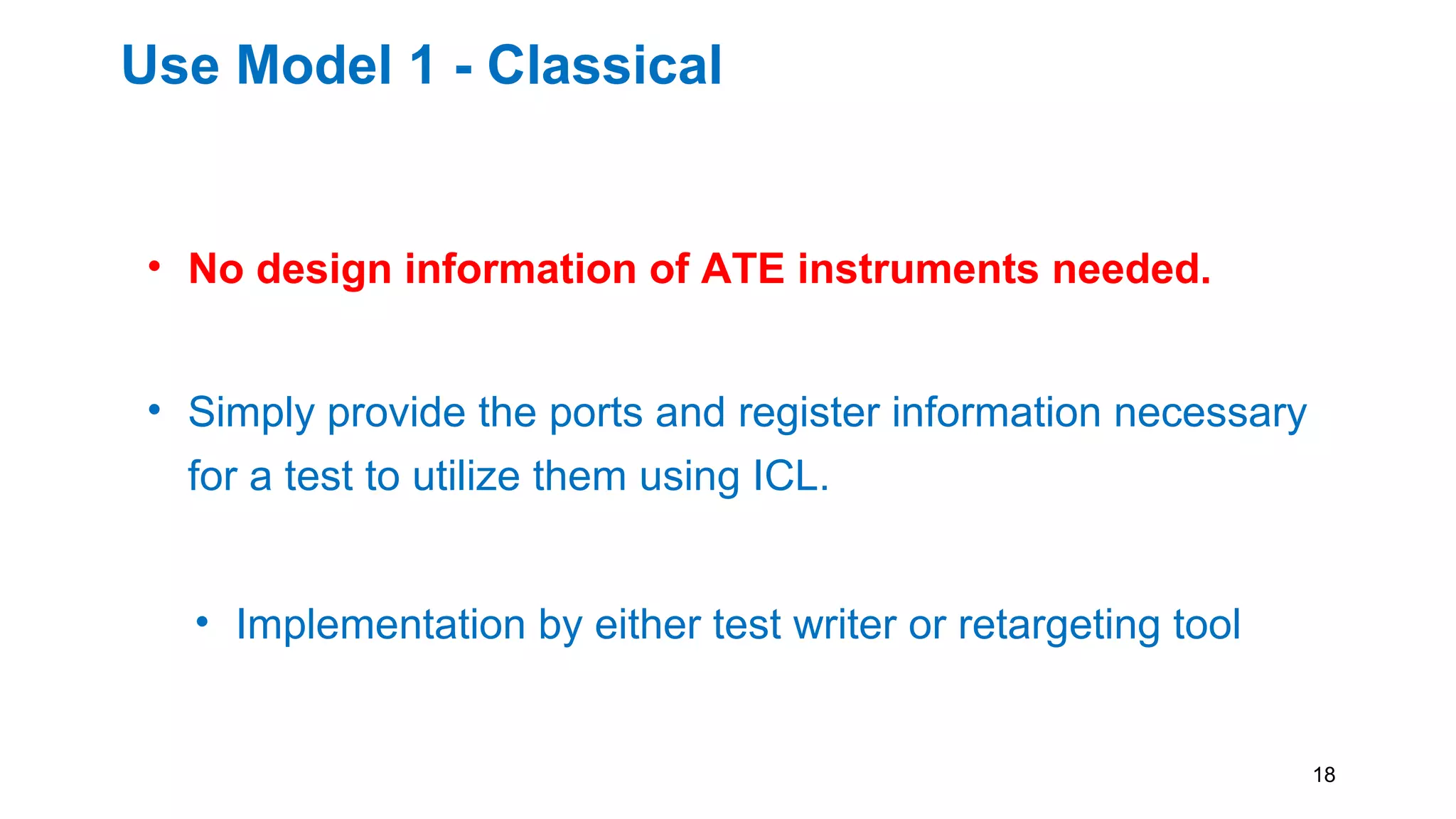 Use Model 1 - Classical

• No design information of ATE instruments needed.

• Simply provide the ports and register information necessary for a test to utilize them using ICL.

• Implementation by either test writer or retargeting tool

18